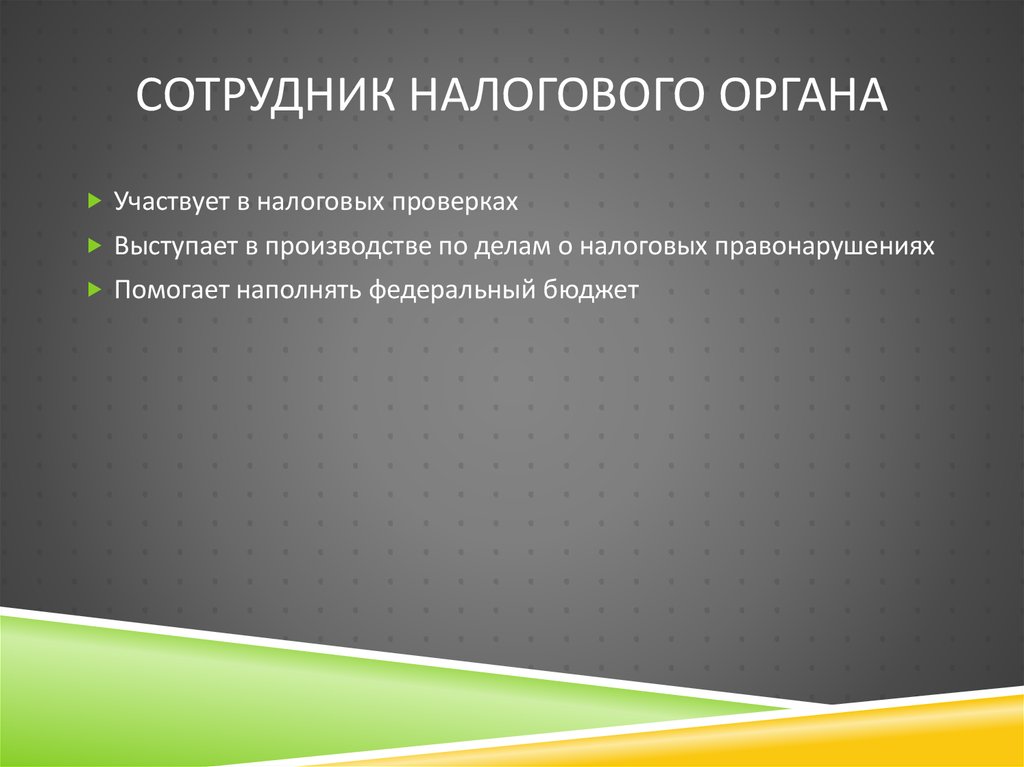 СОТРУДНИК НАЛОГОВОГО ОРГАНА

Участвует в налоговых проверках

Выступает в производстве по делам о налоговых правонарушениях

Помогает наполнять федеральный бюджет